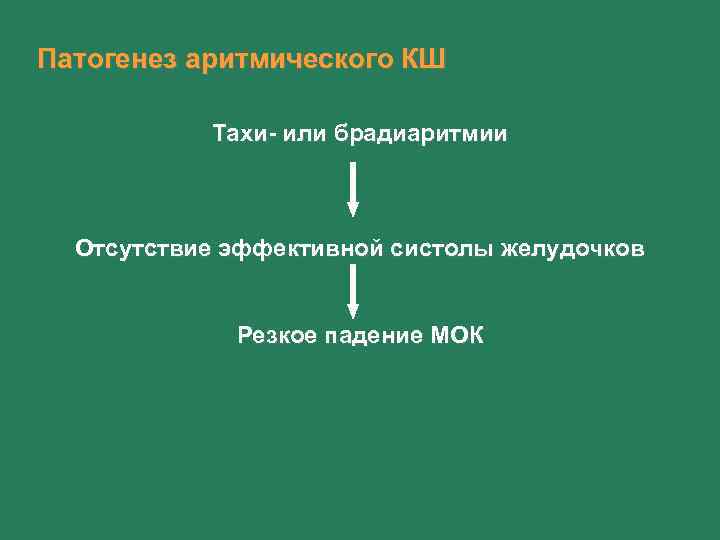 Патогенез аритмического КШ

Тахи- или брадиаритмии

Отсутствие эффективной систолы желудочков

Резкое падение МОК